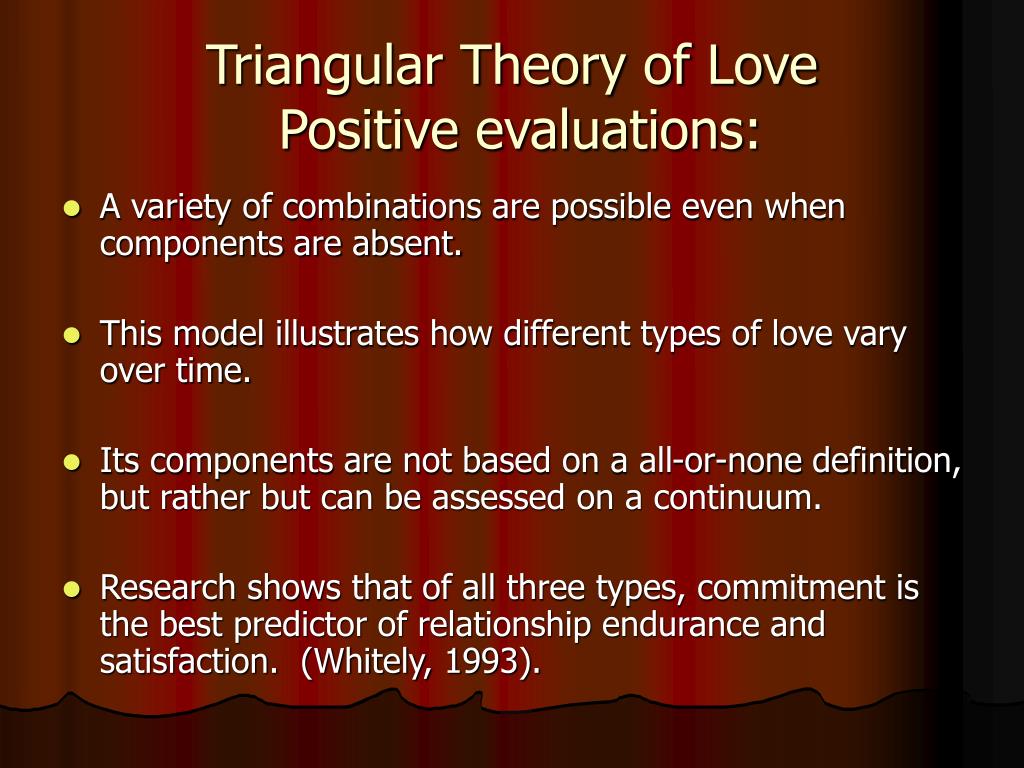 Triangular Theory of Love
Positive evaluations:

- A variety of combinations are possible even when components are absent.

- This model illustrates how different types of love vary over time.

- Its components are not based on a all-or-none definition, but rather but can be assessed on a continuum.

- Research shows that of all three types, commitment is the best predictor of relationship endurance and satisfaction. (Whitely, 1993).